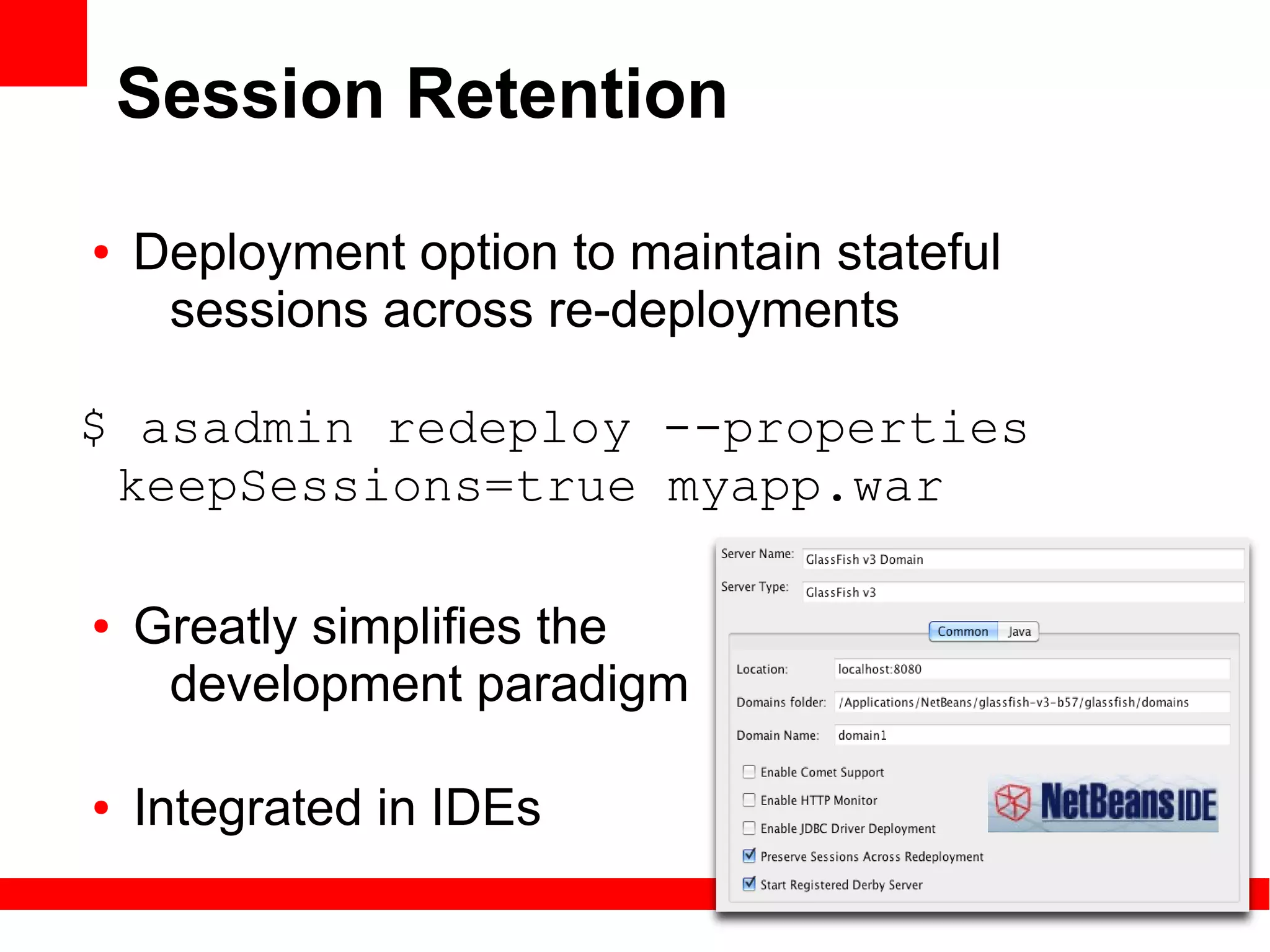 Session Retention

• Deployment option to maintain stateful sessions across re-deployments

$ asadmin redeploy --properties keepSessions=true myapp.war

• Greatly simplifies the development paradigm

• Integrated in IDEs

Server Name: GlassFish v3 Domain
Server Type: GlassFish v3
Common Java
Location: localhost:8080
Domains folder: /Applications/NetBeans/glassfish-v3-b57/glassfish/domains
Domain Name: domain1
Enable Comet Support
Enable HTTP Monitor
Enable JDBC Driver Deployment
Preserve Sessions Across Redeployment
Start Registered Derby Server
NetBeans IDE